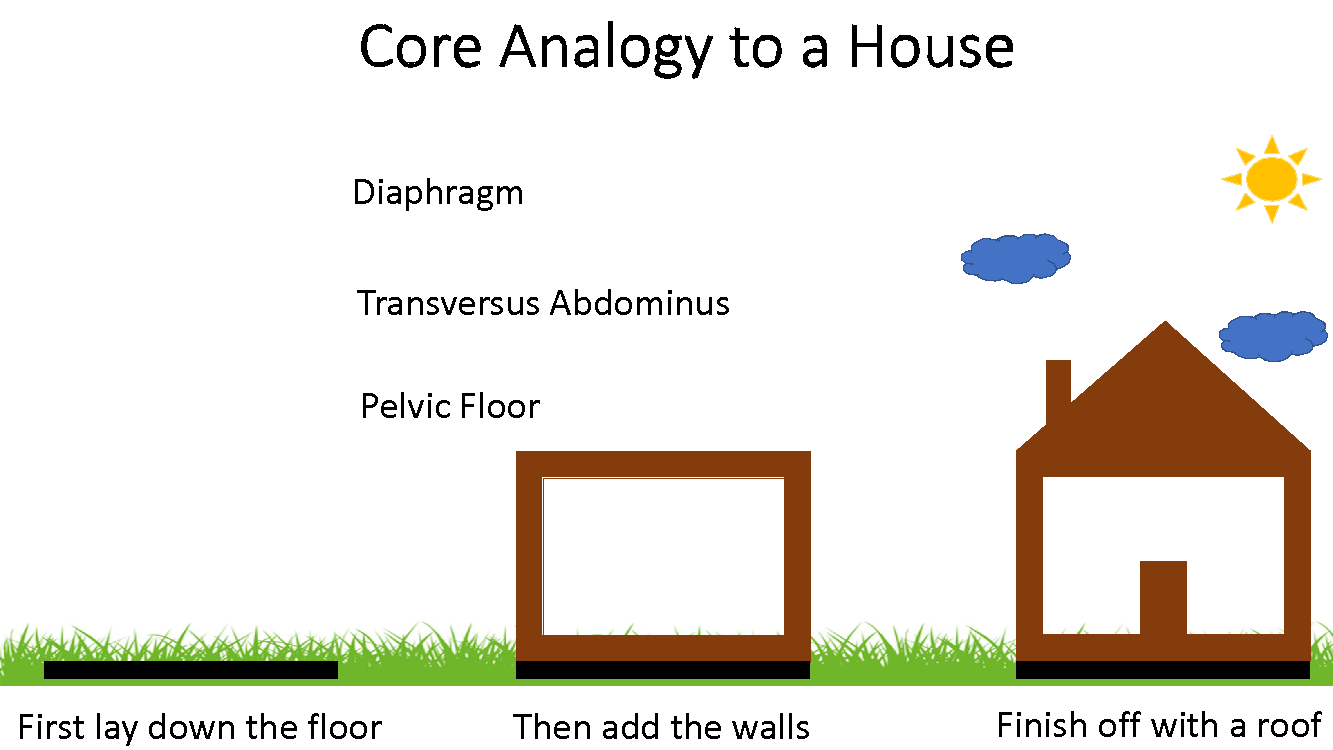 Core Analogy to a House

Diaphragm

Transversus Abdominus

Pelvic Floor

First lay down the floor

Then add the walls

Finish off with a roof